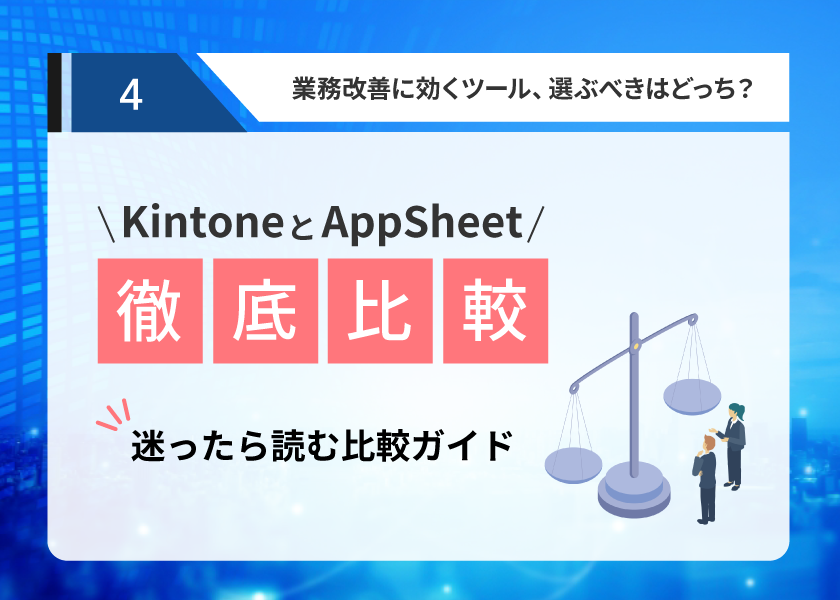 4

業務改善に効くツール、選ぶべきはどっち？

\ KintoneとAppSheet /

徹底比較

迷ったら読む比較ガイド